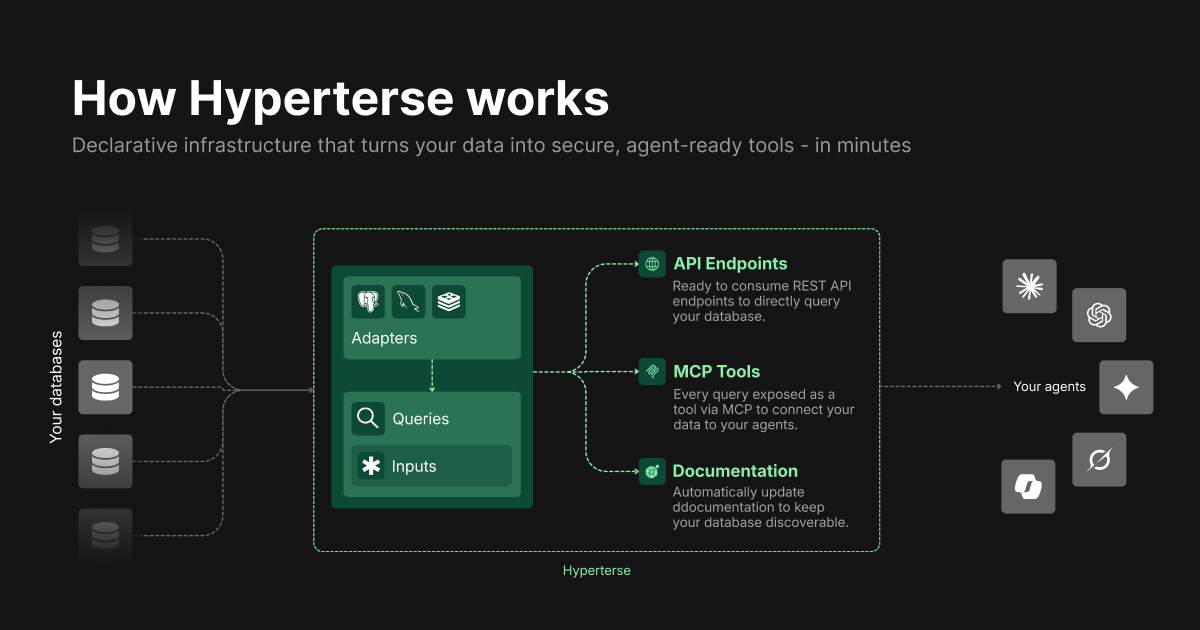 How Hyperterse works

Declarative infrastructure that turns your data into secure, agent-ready tools - in minutes

Your databases

Adapters

Queries

Inputs

API Endpoints

Ready to consume REST API endpoints to directly query your database.

MCP Tools

Every query exposed as a tool via MCP to connect your data to your agents.

Documentation

Automatically update ddocumentation to keep your database discoverable.

Hyperterse

Your agents